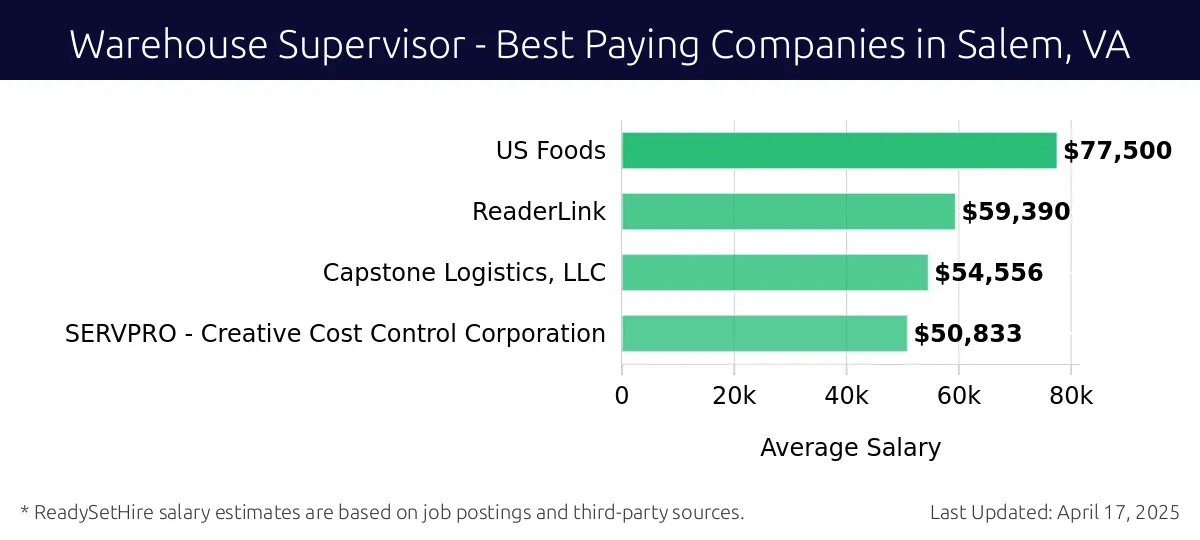 Warehouse Supervisor - Best Paying Companies in Salem, VA

US Foods $77,500
ReaderLink $59,390
Capstone Logistics, LLC $54,556
SERVPRO - Creative Cost Control Corporation $50,833

0 20k 40k 60k 80k

Average Salary

* ReadySetHire salary estimates are based on job postings and third-party sources.

Last Updated: April 17, 2025